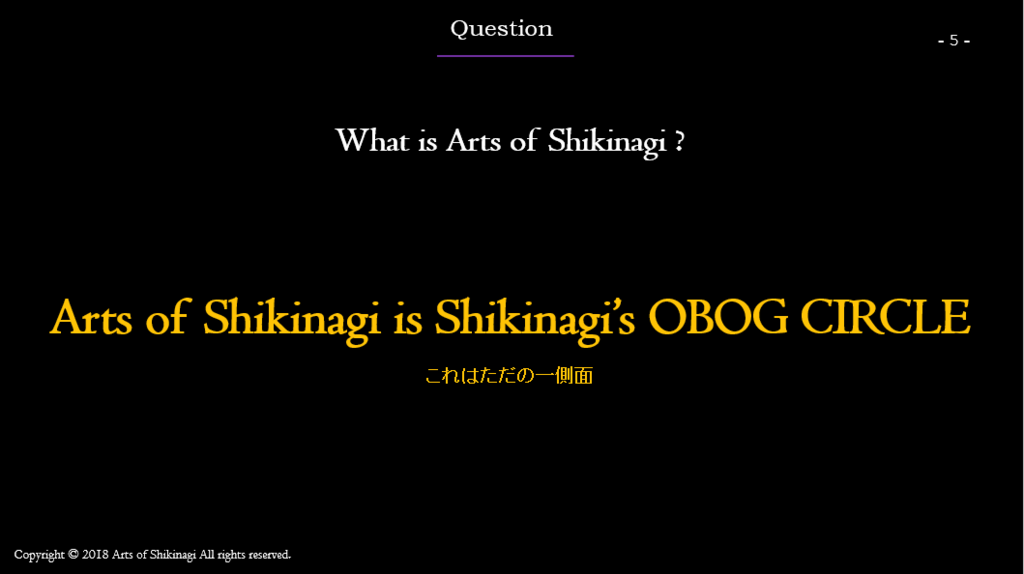 Question

- 5 -

What is Arts of Shikinagi ?

Arts of Shikinagi is Shikinagi's OBOG CIRCLE

これはただの一側面

Copyright © 2018 Arts of Shikinagi All rights reserved.